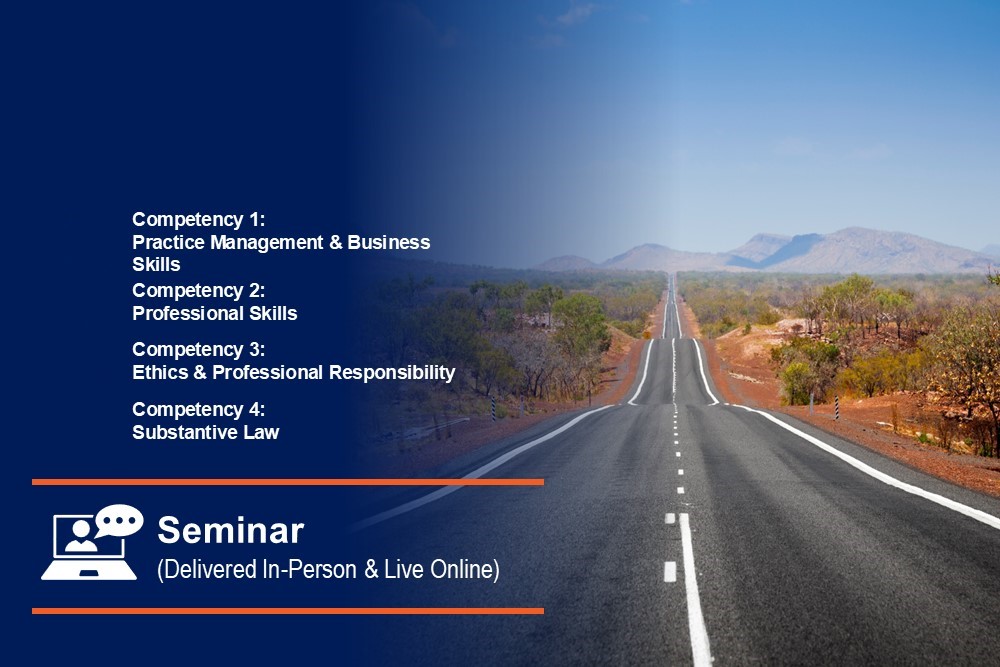 Competency 1:
Practice Management & Business Skills

Competency 2:
Professional Skills

Competency 3:
Ethics & Professional Responsibility

Competency 4:
Substantive Law

Seminar
(Delivered In-Person & Live Online)